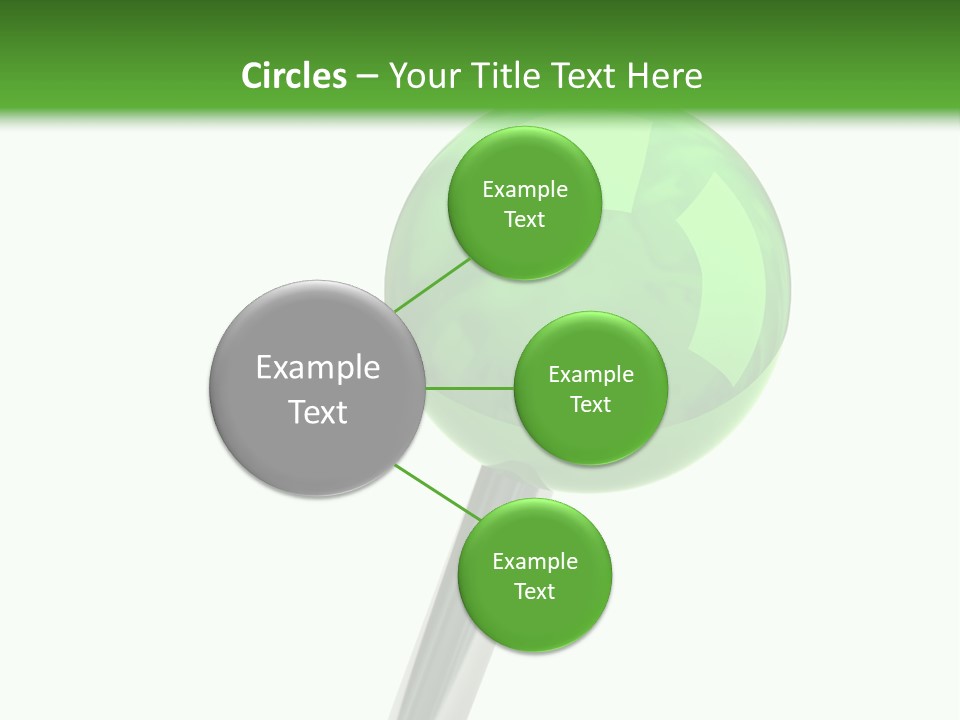 Circles – Your Title Text Here

Example Text

Example Text

Example Text

Example Text